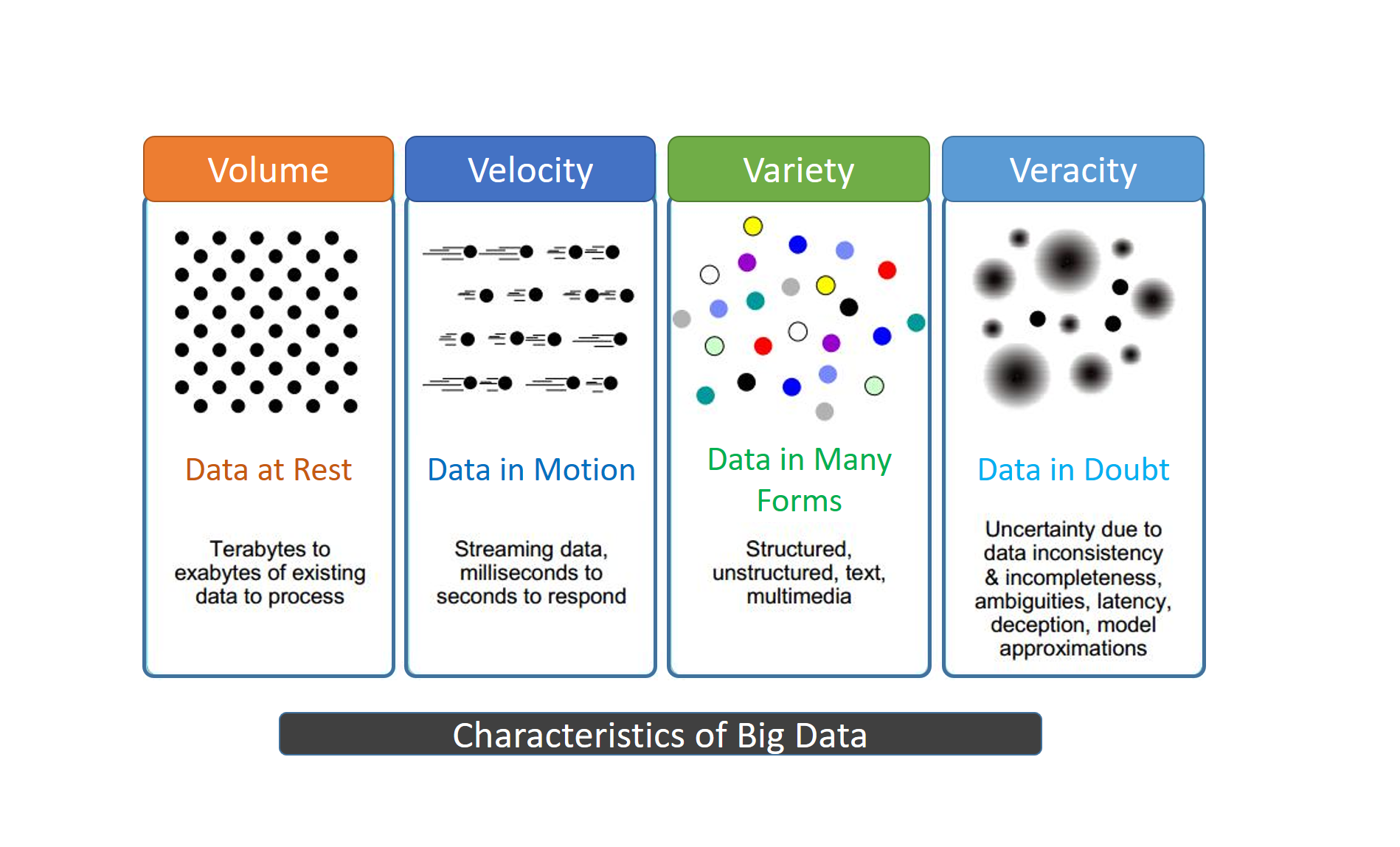 Volume

Data at Rest

Terabytes to exabytes of existing data to process

Velocity

Data in Motion

Streaming data, milliseconds to seconds to respond

Variety

Data in Many Forms

Structured, unstructured, text, multimedia

Veracity

Data in Doubt

Uncertainty due to data inconsistency & incompleteness, ambiguities, latency, deception, model approximations

Characteristics of Big Data